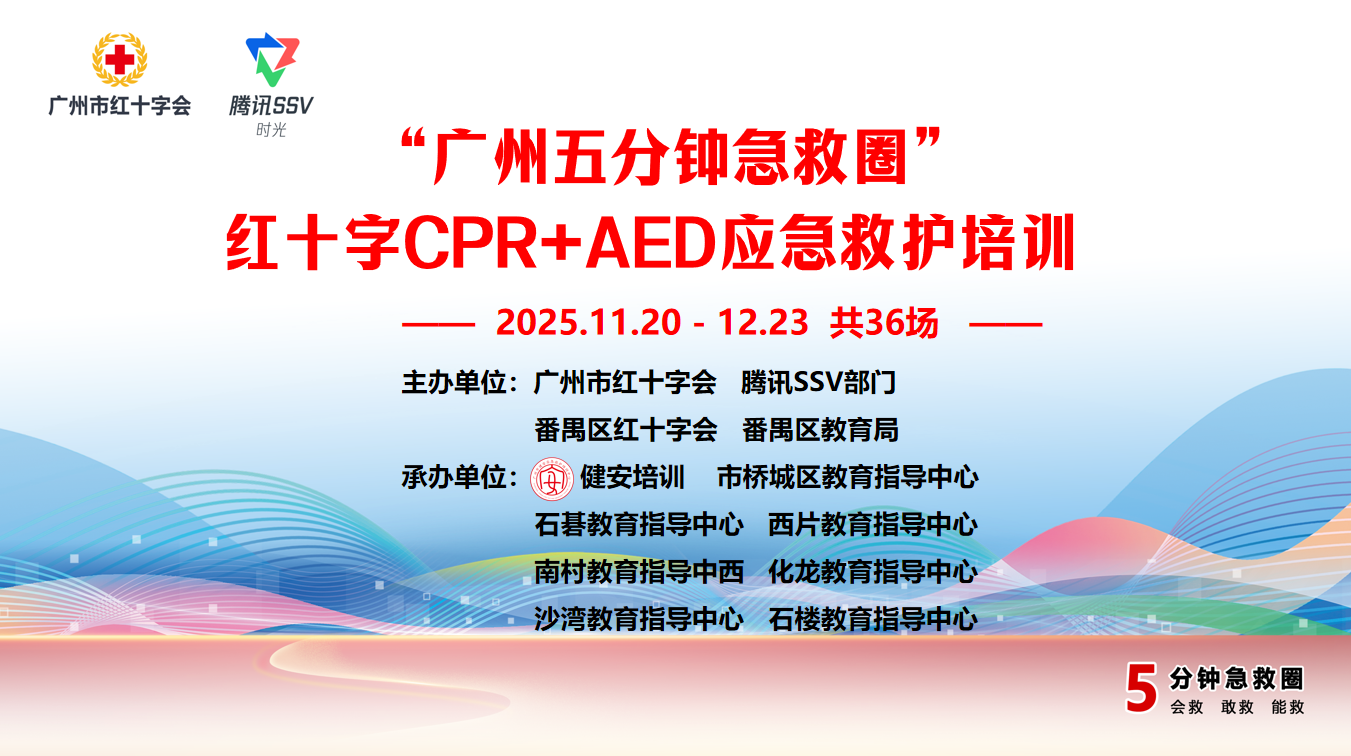 广州市红十字会

腾讯SSV
时光

“广州五分钟急救圈”
红十字CPR+AED应急救护培训

—— 2025.11.20 - 12.23 共36场 ——

主办单位：广州市红十字会 腾讯SSV部门
番禺区红十字会 番禺区教育局

承办单位：健安培训 市桥城区教育指导中心
石碁教育指导中心 西片教育指导中心
南村教育指导中西 化龙教育指导中心
沙湾教育指导中心 石楼教育指导中心

5 分钟急救圈
会救 敢救 能救